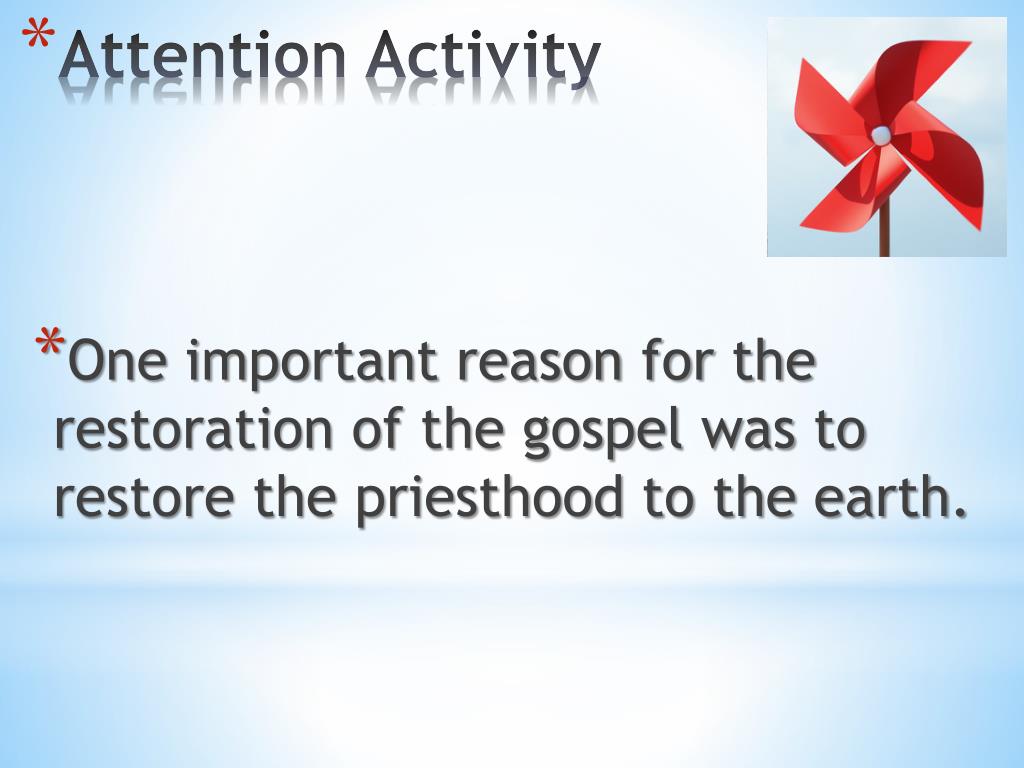 *Attention Activity

*One important reason for the restoration of the gospel was to restore the priesthood to the earth.